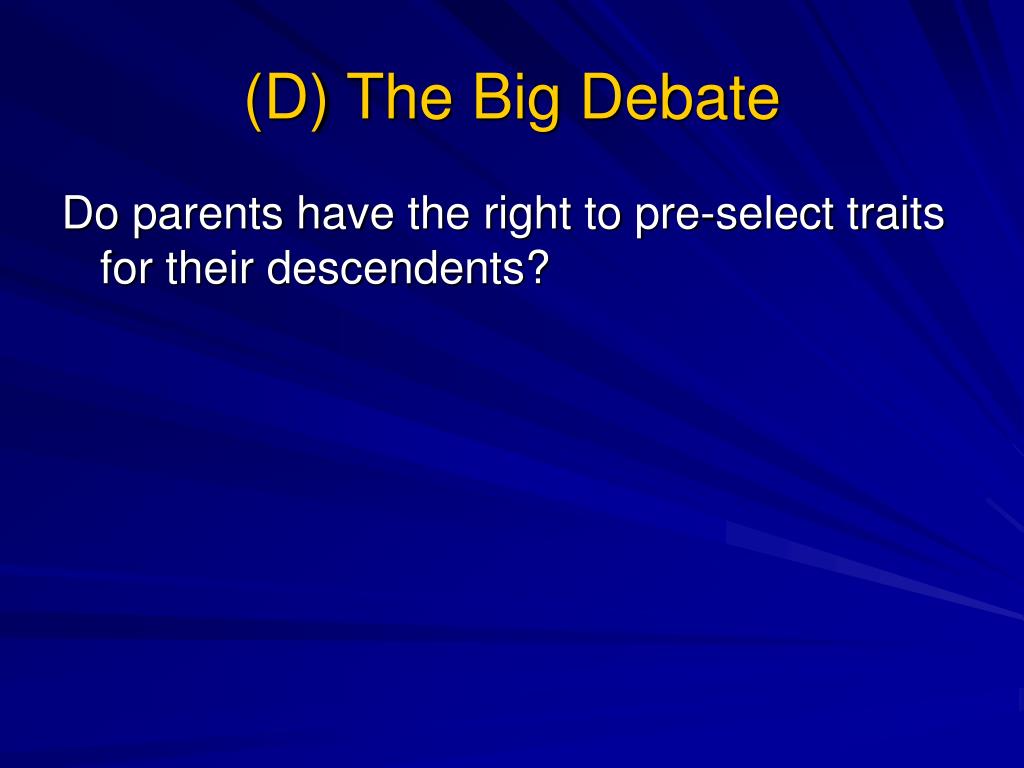 (D) The Big Debate

Do parents have the right to pre-select traits for their descendents?